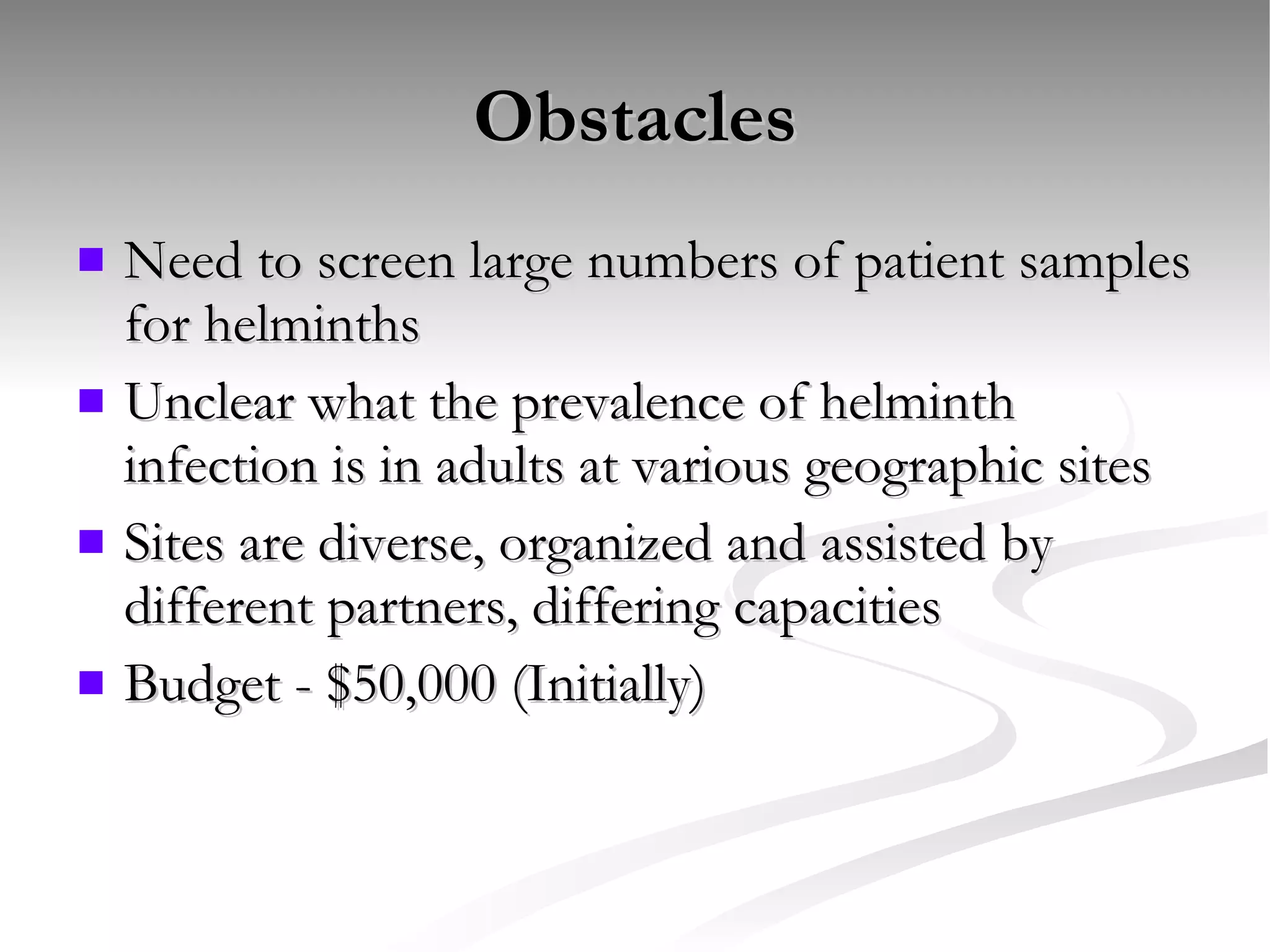 Obstacles

- Need to screen large numbers of patient samples for helminths
- Unclear what the prevalence of helminth infection is in adults at various geographic sites
- Sites are diverse, organized and assisted by different partners, differing capacities
- Budget - \$50,000 (Initially)